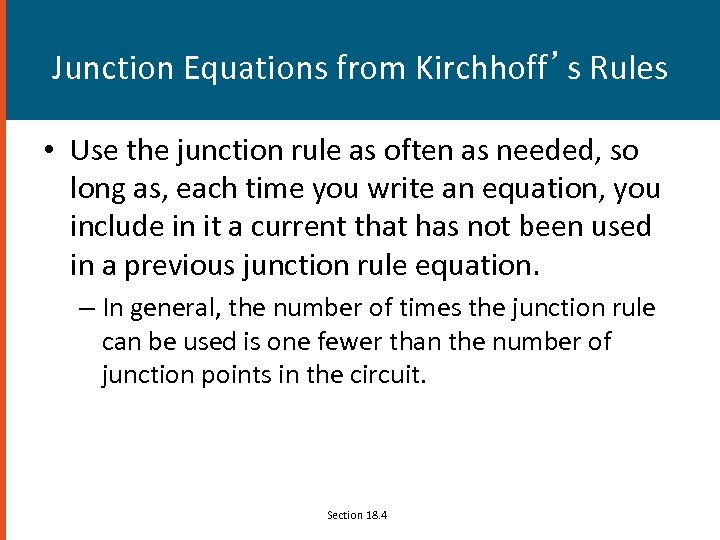 Junction Equations from Kirchhoff’s Rules

• Use the junction rule as often as needed, so long as, each time you write an equation, you include in it a current that has not been used in a previous junction rule equation.

– In general, the number of times the junction rule can be used is one fewer than the number of junction points in the circuit.

Section 18.4